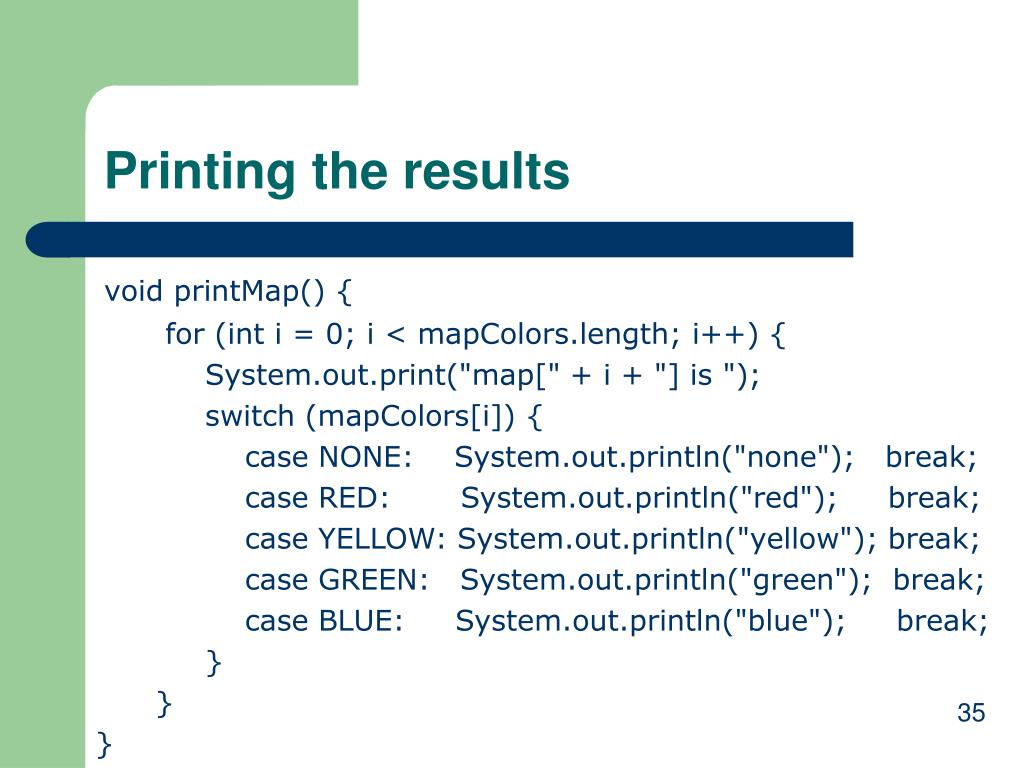 Printing the results

void printMap() {
    for (int i = 0; i < mapColors.length; i++) {
        System.out.print("map[" + i + "] is ");
        switch (mapColors[i]) {
            case NONE:    System.out.println("none");   break;
            case RED:       System.out.println("red");     break;
            case YELLOW: System.out.println("yellow"); break;
            case GREEN:   System.out.println("green");  break;
            case BLUE:     System.out.println("blue");     break;
        }
    }
}

35